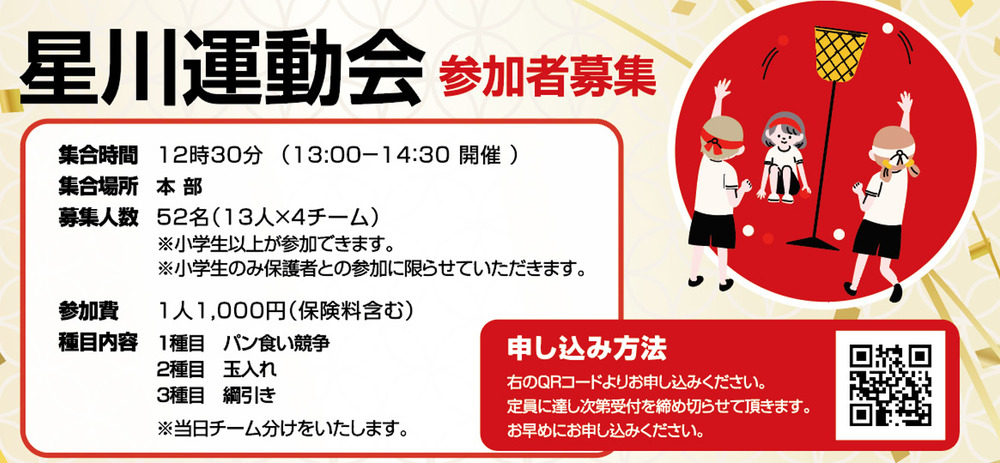 星川運動会 参加者募集

集合時間 12時30分 （13:00−14:30 開催 ）
集合場所 本 部
募集人数 52名（13人×4チーム）
※小学生以上が参加できます。
※小学生のみ保護者との参加に限らせていただきます。

参加費 1人1,000円（保険料含む）
種目内容 1種目 パン食い競争
2種目 玉入れ
3種目 綱引き
※当日チーム分けをいたします。

申し込み方法
右のQRコードよりお申し込みください。
定員に達し次第受付を締め切らせて頂きます。
お早めにお申し込みください。